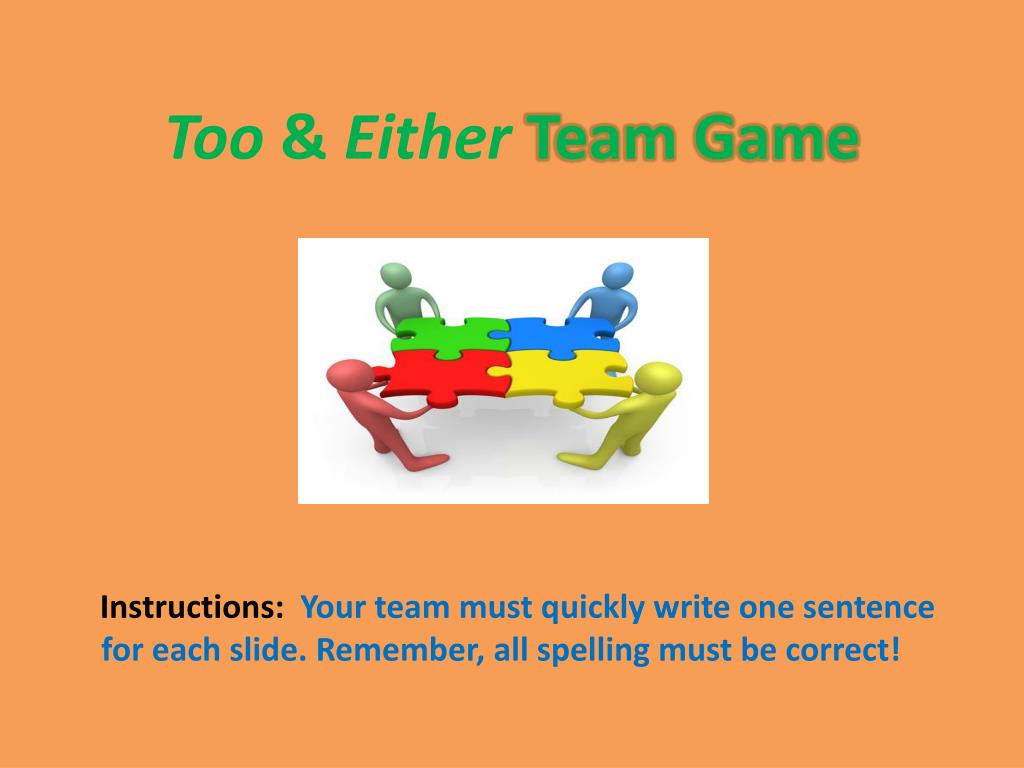 Too & Either Team Game

Instructions: Your team must quickly write one sentence for each slide. Remember, all spelling must be correct!